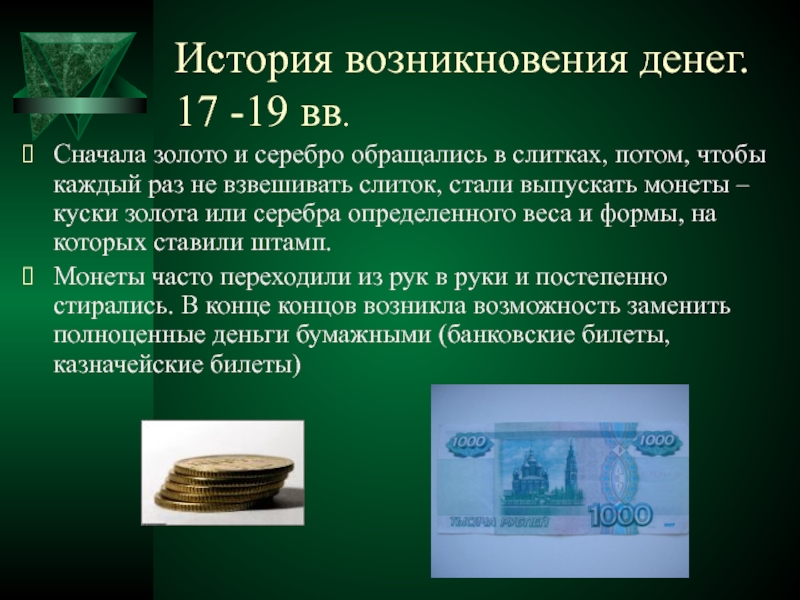 История возникновения денег. 17 -19 вв.

Сначала золото и серебро обращались в слитках, потом, чтобы каждый раз не взвешивать слиток, стали выпускать монеты – куски золота или серебра определенного веса и формы, на которых ставили штамп.

Монеты часто переходили из рук в руки и постепенно стирались. В конце концов возникла возможность заменить полноценные деньги бумажными (банковские билеты, казначейские билеты)

1000 1000 ТЫСЯЧА РУБЛЕЙ 1000